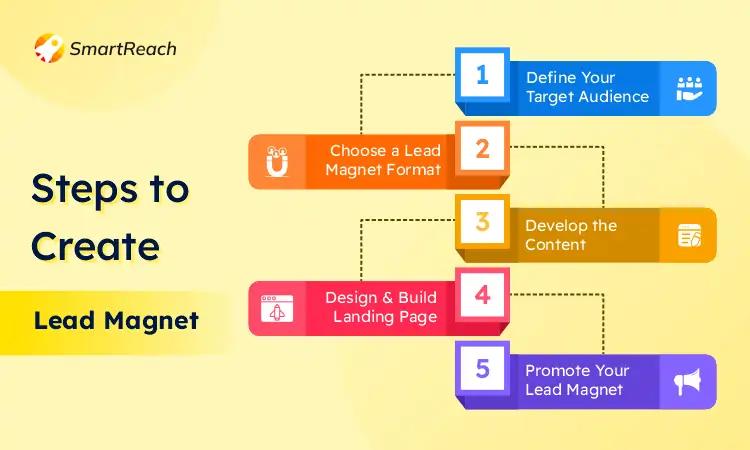 SmartReach

Steps to Create

Lead Magnet

1 Define Your Target Audience

2 Choose a Lead Magnet Format

3 Develop the Content

4 Design & Build Landing Page

5 Promote Your Lead Magnet